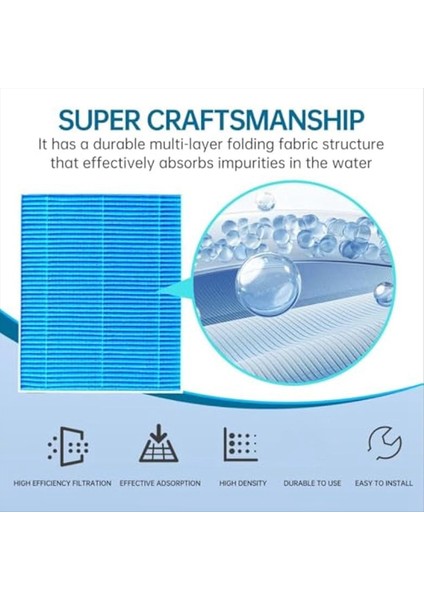 SUPER CRAFTSMANSHIP
It has a durable multi-layer folding fabric structure that effectively absorbs impurities in the water

HIGH EFFICIENCY FILTRATION
EFFECTIVE ADSORPTION
HIGH DENSITY
DURABLE TO USE
EASY TO INSTALL